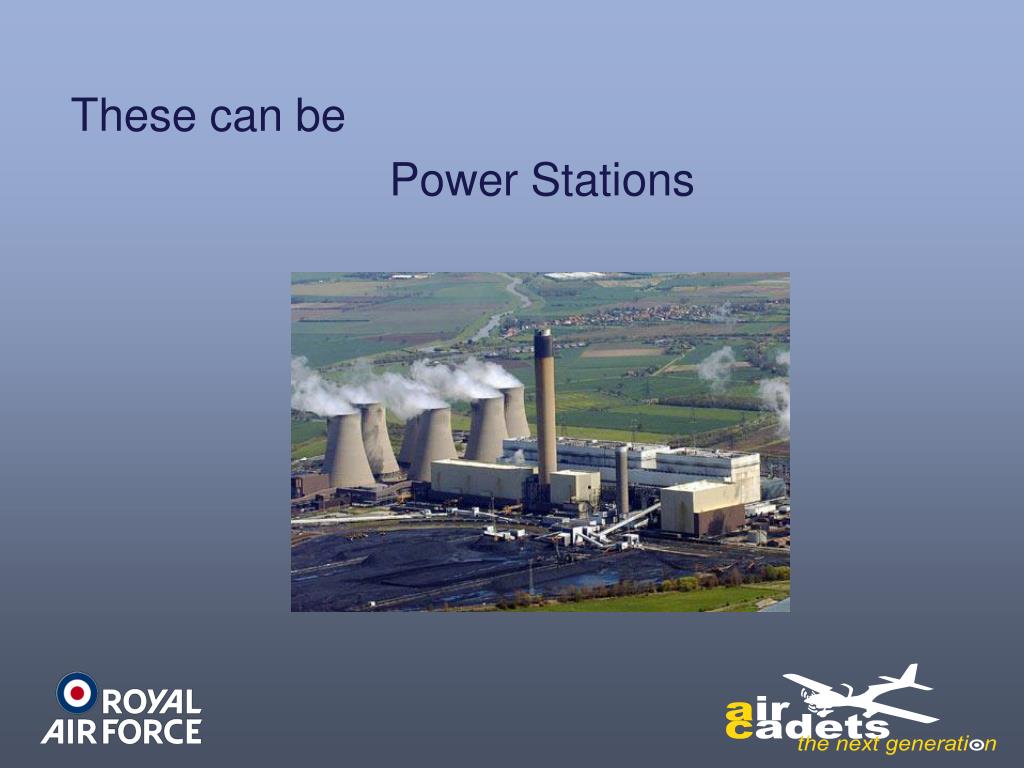 These can be

Power Stations

ROYAL AIR FORCE

air cadets
the next generation